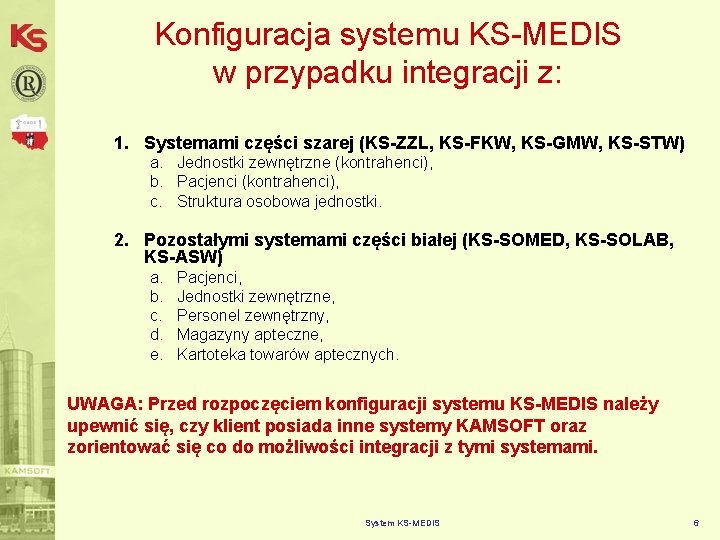 KS

Konfiguracja systemu KS-MEDIS w przypadku integracji z:

1. Systemami części szarej (KS-ZZL, KS-FKW, KS-GMW, KS-STW)
a. Jednostki zewnętrzne (kontrahenci),
b. Pacjenci (kontrahenci),
c. Struktura osobowa jednostki.

2. Pozostałymi systemami części białej (KS-SOMED, KS-SOLAB, KS-ASW)
a. Pacjenci,
b. Jednostki zewnętrzne,
c. Personel zewnętrzny,
d. Magazyny apteczne,
e. Kartoteka towarów aptecznych.

UWAGA: Przed rozpoczęciem konfiguracji systemu KS-MEDIS należy upewnić się, czy klient posiada inne systemy KAMSOFT oraz zorientować się co do możliwości integracji z tymi systemami.

KAMSOFT

System KS-MEDIS

6